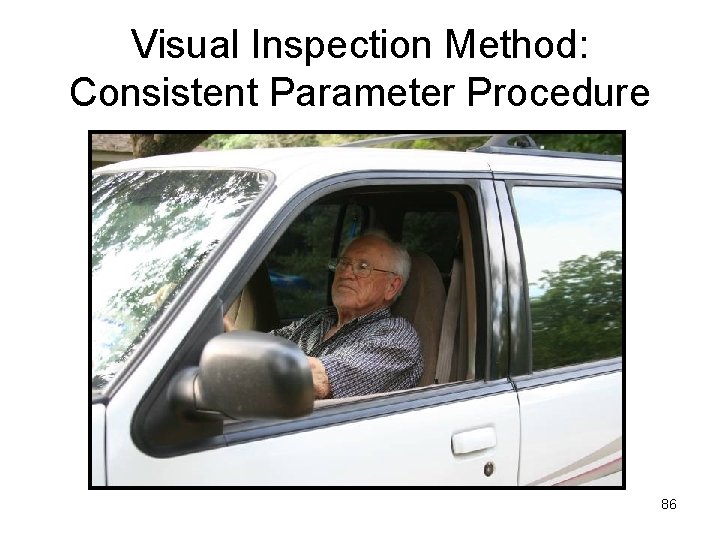 Visual Inspection Method:
Consistent Parameter Procedure

86